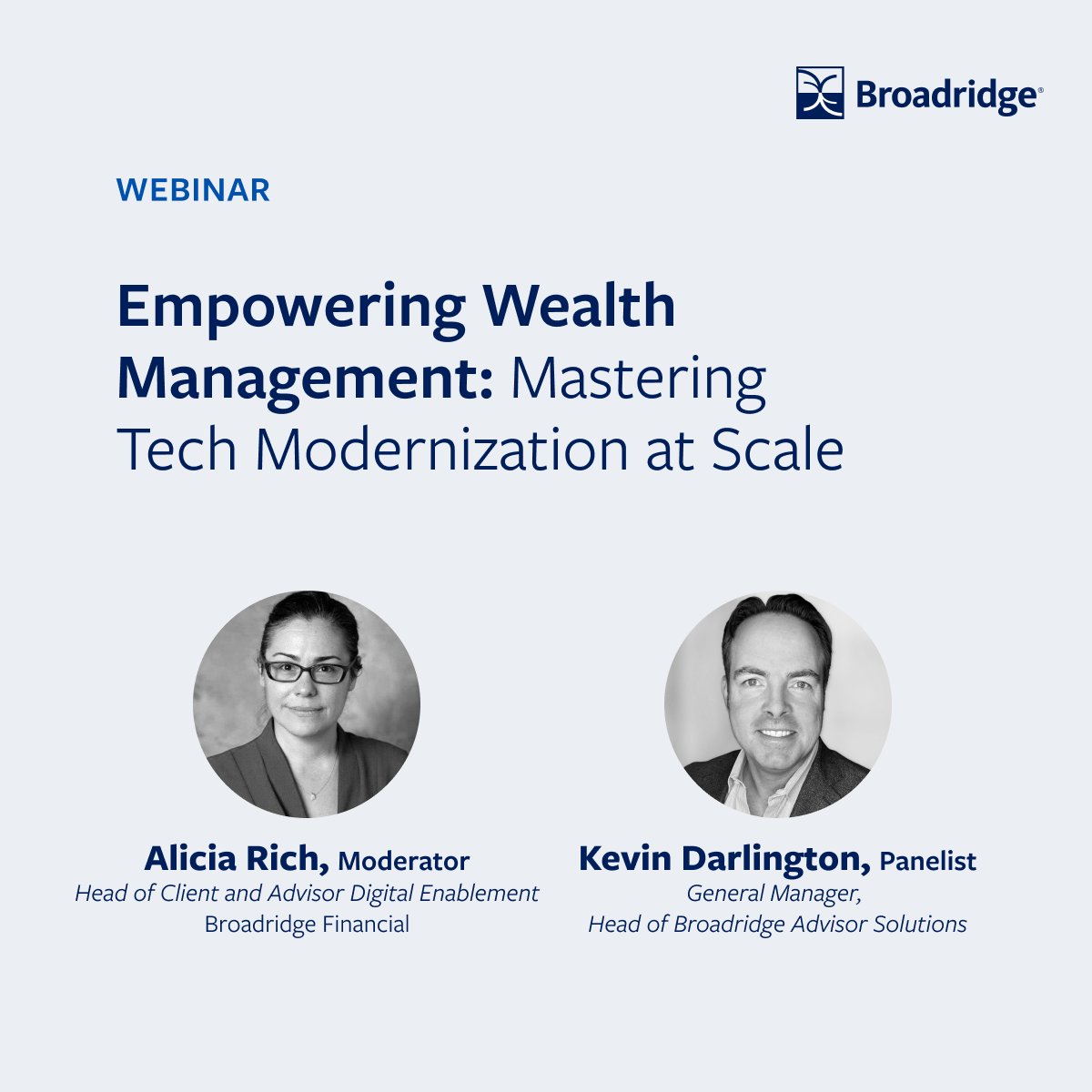 Broadridge®

WEBINAR

Empowering Wealth Management: Mastering Tech Modernization at Scale

Alicia Rich, Moderator
Head of Client and Advisor Digital Enablement
Broadridge Financial

Kevin Darlington, Panelist
General Manager,
Head of Broadridge Advisor Solutions